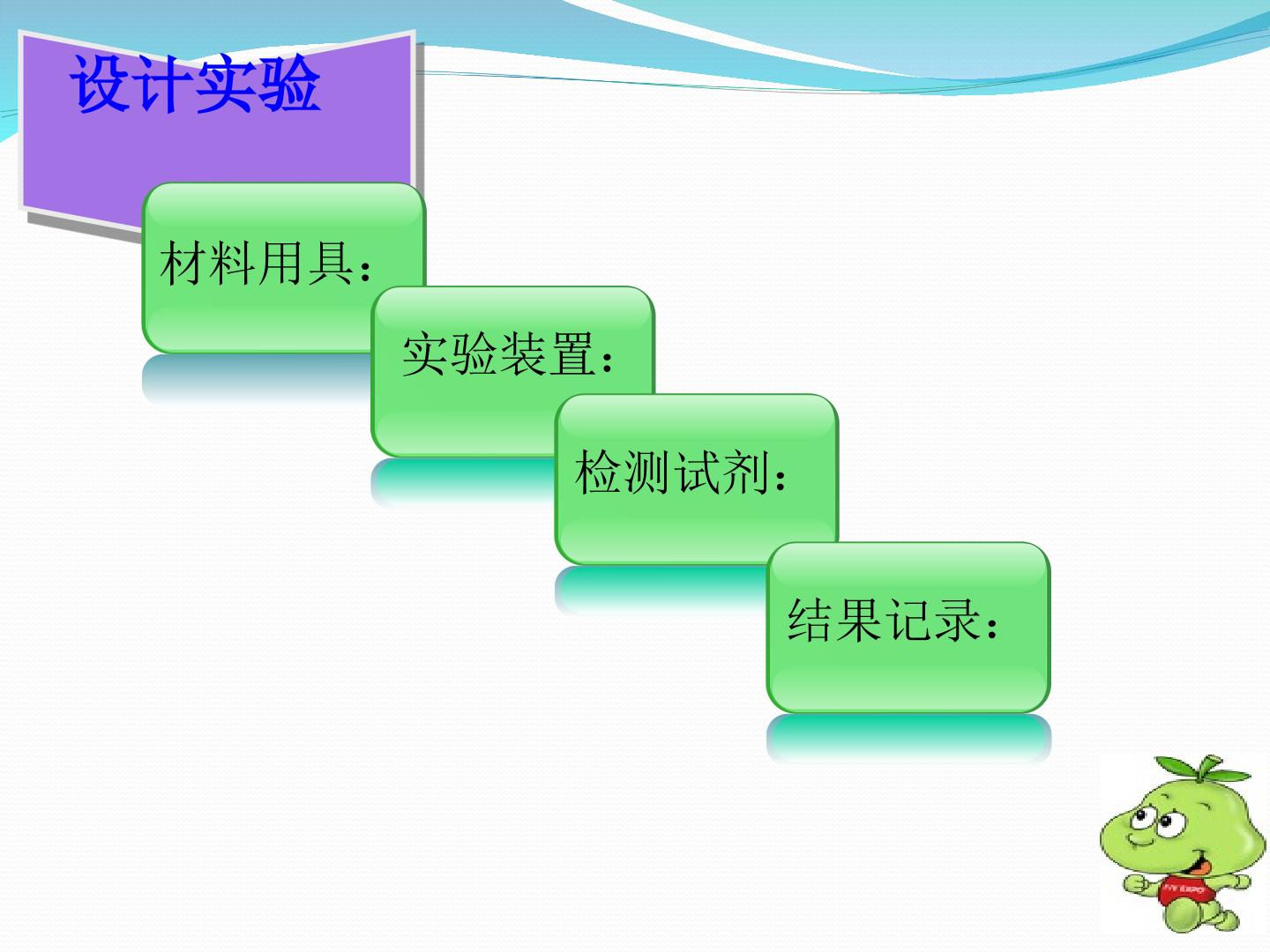 设计实验

材料用具：

实验装置：

检测试剂：

结果记录：